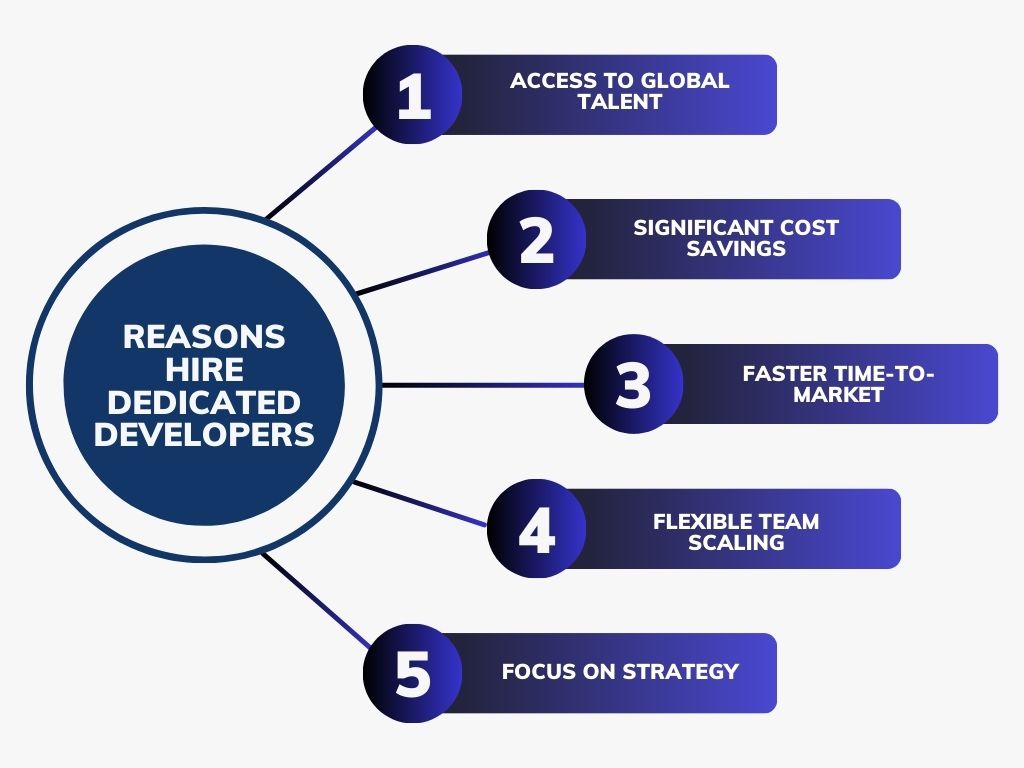 REASONS HIRE DEDICATED DEVELOPERS

1 ACCESS TO GLOBAL TALENT

2 SIGNIFICANT COST SAVINGS

3 FASTER TIME-TO-MARKET

4 FLEXIBLE TEAM SCALING

5 FOCUS ON STRATEGY